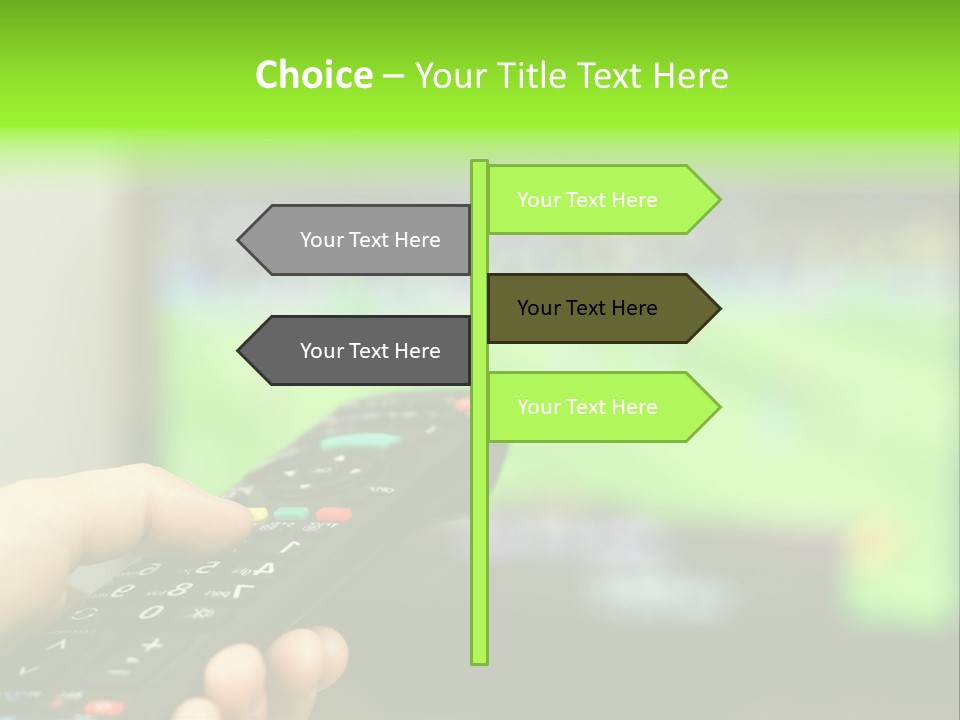 Choice – Your Title Text Here

Your Text Here

Your Text Here

Your Text Here

Your Text Here

Your Text Here